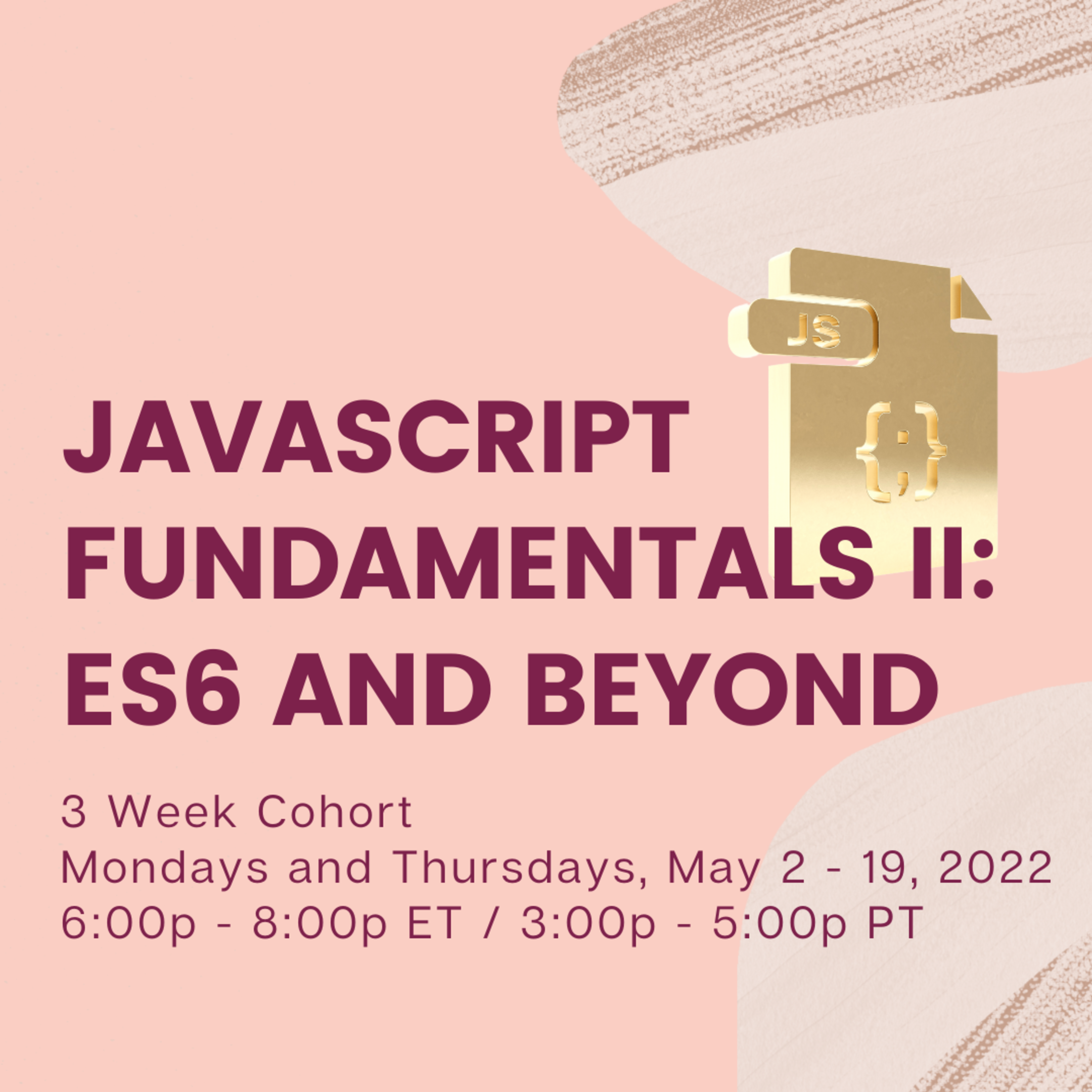 JS

{;}

JAVASCRIPT FUNDAMENTALS II: ES6 AND BEYOND

3 Week Cohort
Mondays and Thursdays, May 2 - 19, 2022
6:00p - 8:00p ET / 3:00p - 5:00p PT